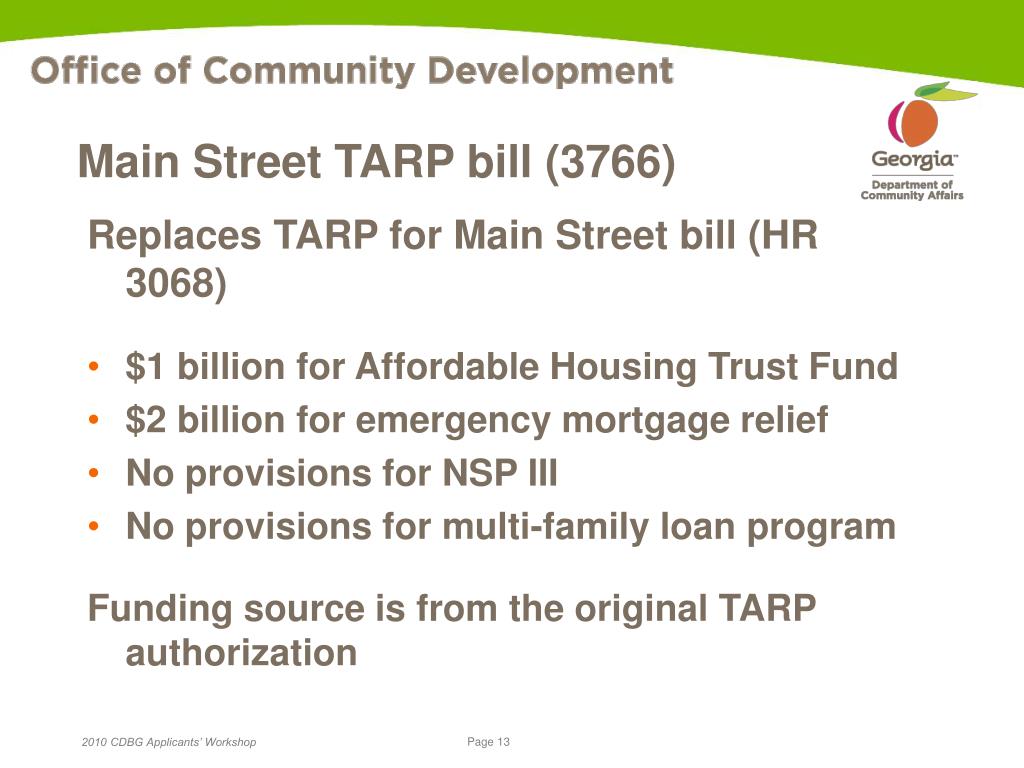 Office of Community Development

Georgia™
Department of Community Affairs

Main Street TARP bill (3766)

Replaces TARP for Main Street bill (HR 3068)

• $1 billion for Affordable Housing Trust Fund
• $2 billion for emergency mortgage relief
• No provisions for NSP III
• No provisions for multi-family loan program

Funding source is from the original TARP authorization

2010 CDBG Applicants' Workshop

Page 13